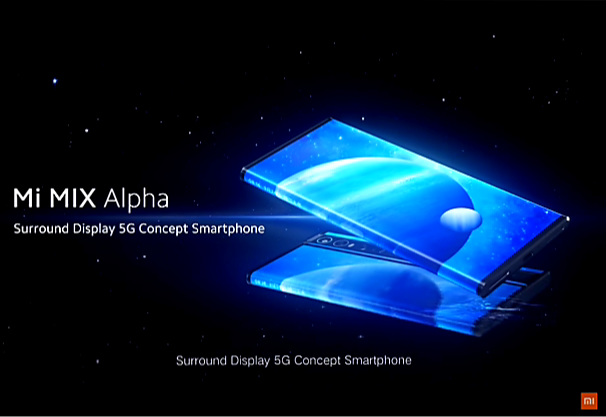 Mi MIX Alpha
Surround Display 5G Concept Smartphone

Surround Display 5G Concept Smartphone

mi